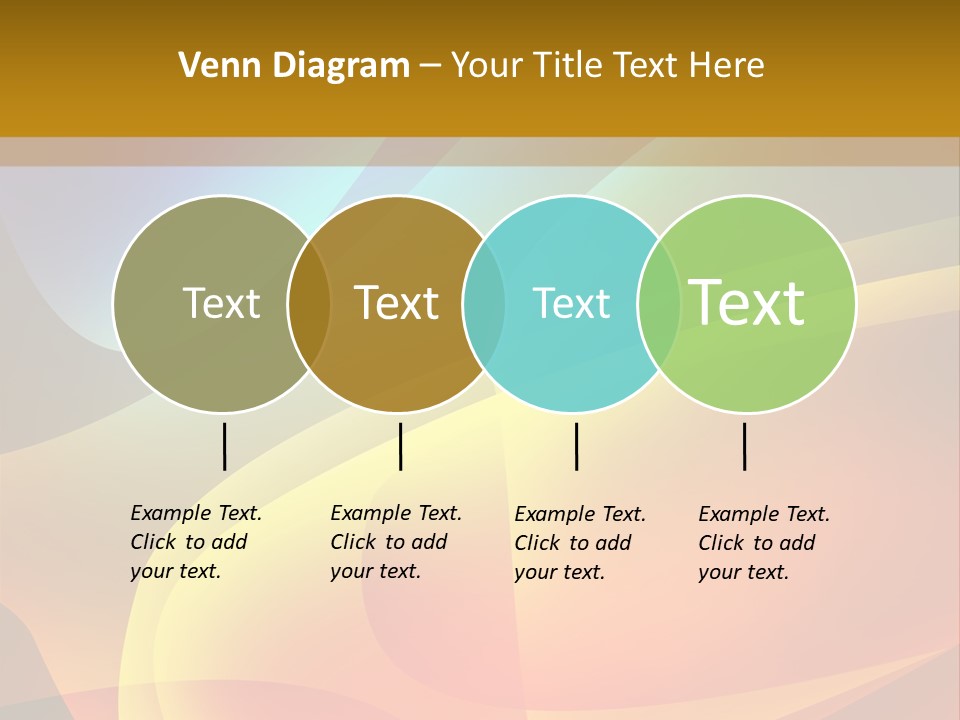 Venn Diagram – Your Title Text Here

Text

Text

Text

Text

Example Text. Click to add your text.

Example Text. Click to add your text.

Example Text. Click to add your text.

Example Text. Click to add your text.